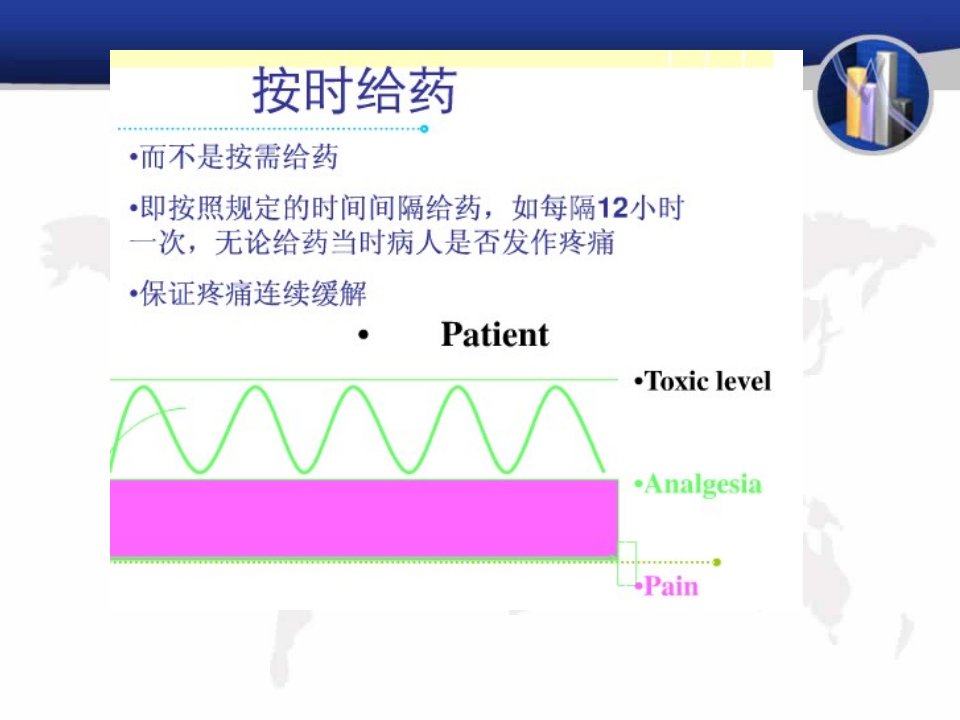 按时给药

•而不是按需给药

•即按照规定的时间间隔给药，如每隔12小时一次，无论给药当时病人是否发作疼痛

•保证疼痛连续缓解

• Patient

•Toxic level

•Analgesia

•Pain